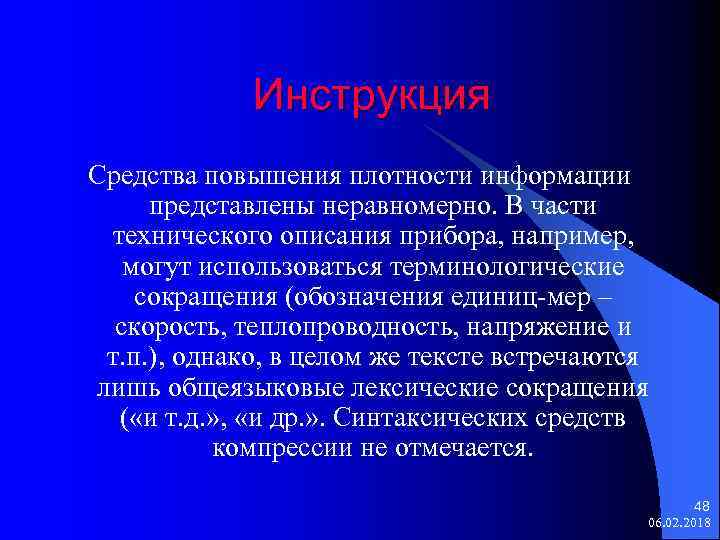 Инструкция

Средства повышения плотности информации представлены неравномерно. В части технического описания прибора, например, могут использоваться терминологические сокращения (обозначения единиц-мер – скорость, теплопроводность, напряжение и т.п.), однако, в целом же тексте встречаются лишь общеязыковые лексические сокращения («и т.д.», «и др.». Синтаксических средств компрессии не отмечается.

48
06.02.2018